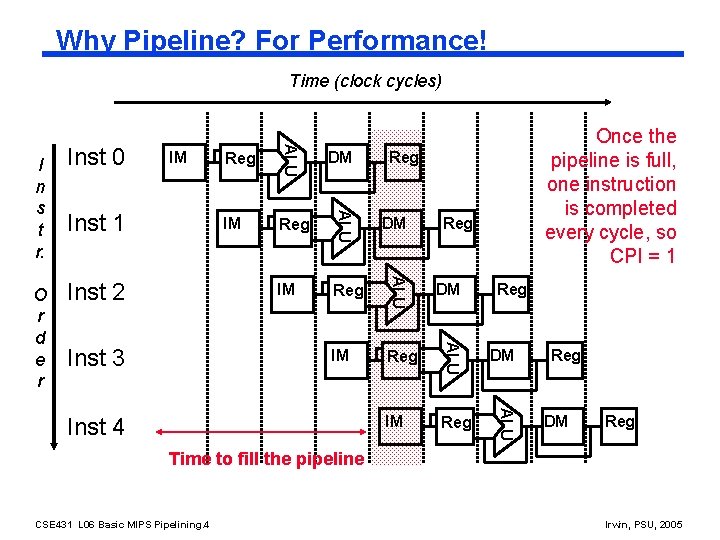 Why Pipeline? For Performance!

Time (clock cycles)

I n s t r. O r d e r

Inst 0
IM Reg ALU DM Reg

Inst 1
IM Reg ALU DM Reg

Inst 2
IM Reg ALU DM Reg

Inst 3
IM Reg ALU DM Reg

Inst 4
IM Reg ALU DM Reg

Once the pipeline is full, one instruction is completed every cycle, so CPI = 1

Time to fill the pipeline

CSE431 L06 Basic MIPS Pipelining.4

Irwin, PSU, 2005